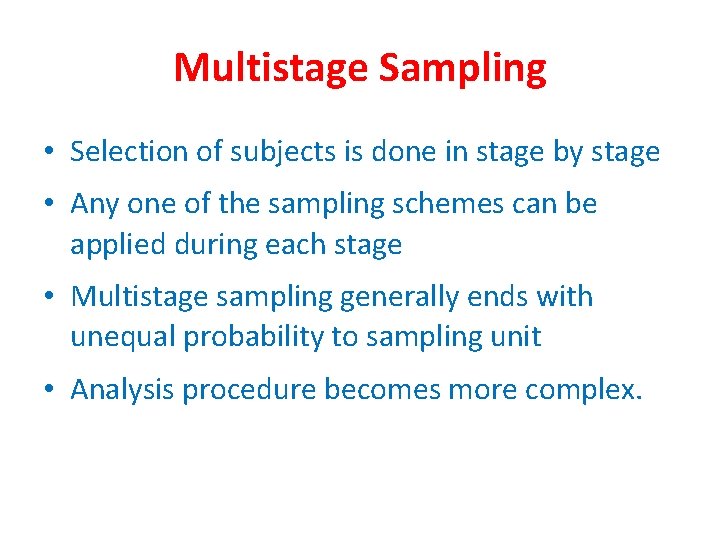 Multistage Sampling

• Selection of subjects is done in stage by stage

• Any one of the sampling schemes can be applied during each stage

• Multistage sampling generally ends with unequal probability to sampling unit

• Analysis procedure becomes more complex.